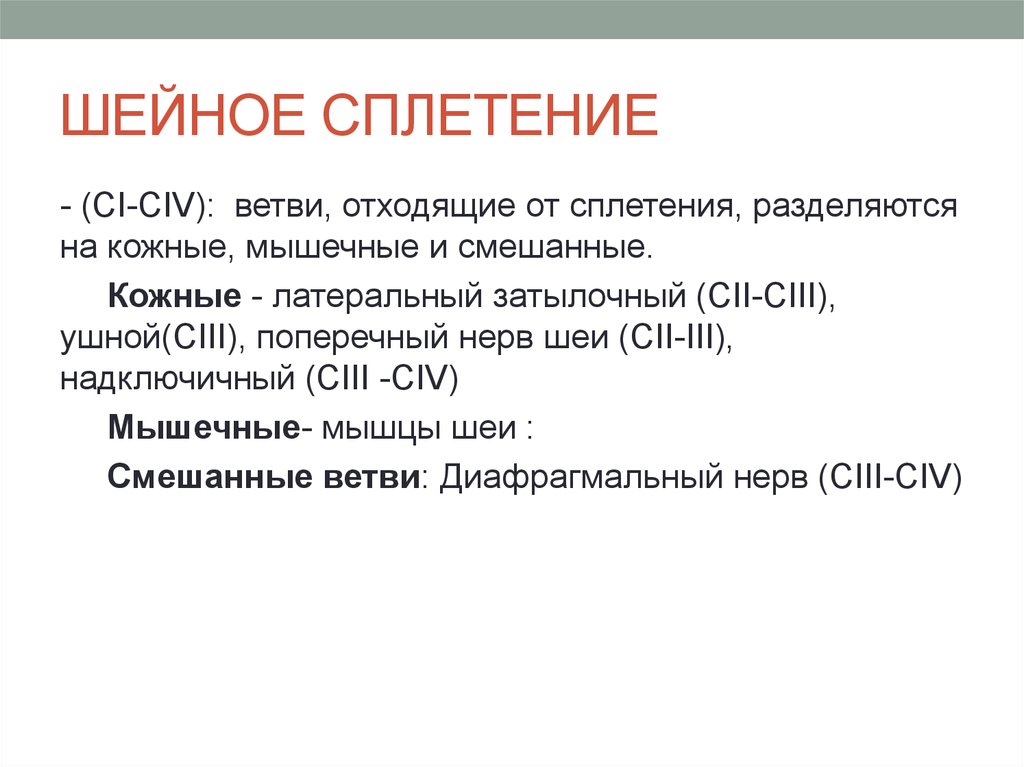 ШЕЙНОЕ СПЛЕТЕНИЕ

- (CI-CIV): ветви, отходящие от сплетения, разделяются на кожные, мышечные и смешанные.

Кожные - латеральный затылочный (CII-CIII), ушной(CIII), поперечный нерв шеи (CII-III), надключичный (CIII -CIV)

Мышечные- мышцы шеи :

Смешанные ветви: Диафрагмальный нерв (CIII-CIV)